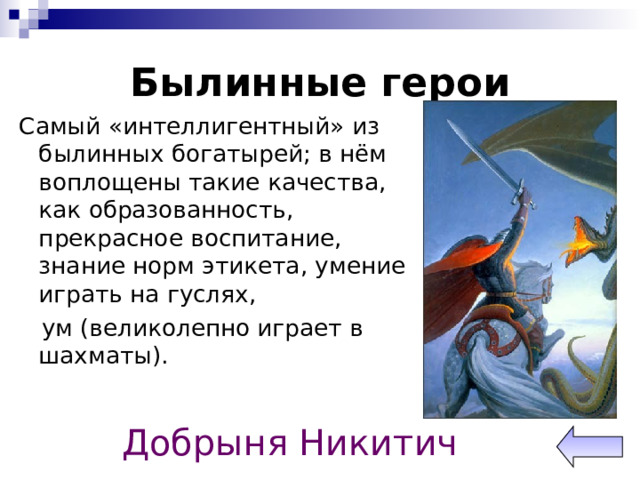 Былинные герои

Самый «интеллигентный» из былинных богатырей; в нём воплощены такие качества, как образованность, прекрасное воспитание, знание норм этикета, умение играть на гуслях,

ум (великолепно играет в шахматы).

Добрыня Никитич